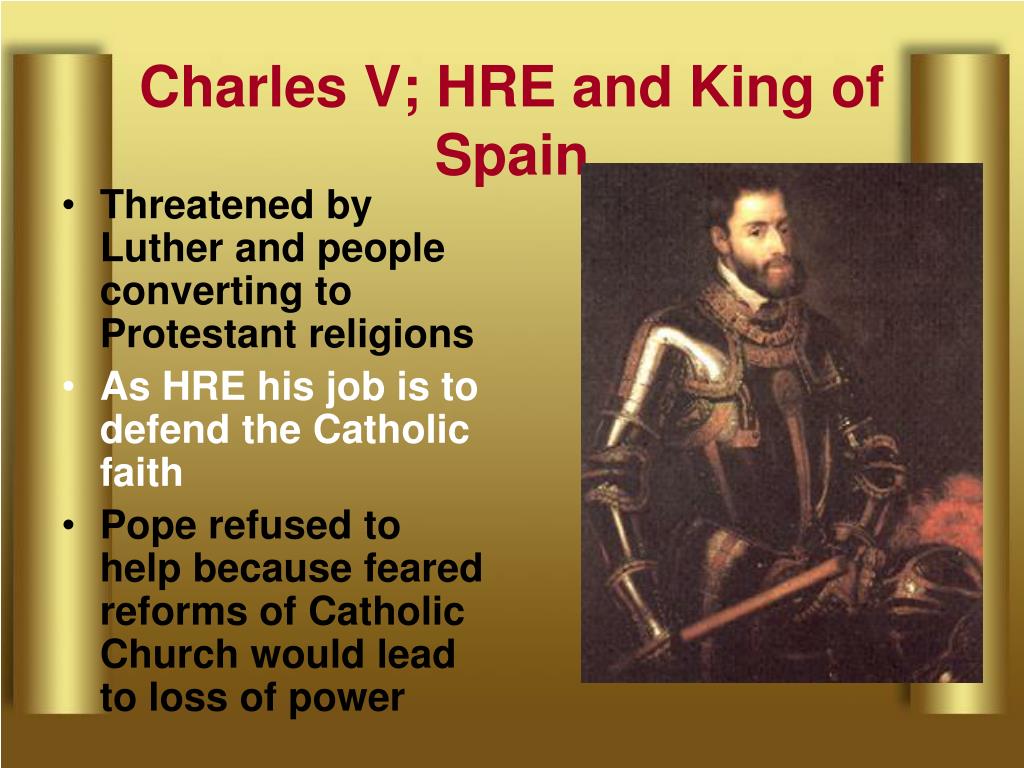 Charles V; HRE and King of Spain

• Threatened by Luther and people converting to Protestant religions
• As HRE his job is to defend the Catholic faith
• Pope refused to help because feared reforms of Catholic Church would lead to loss of power